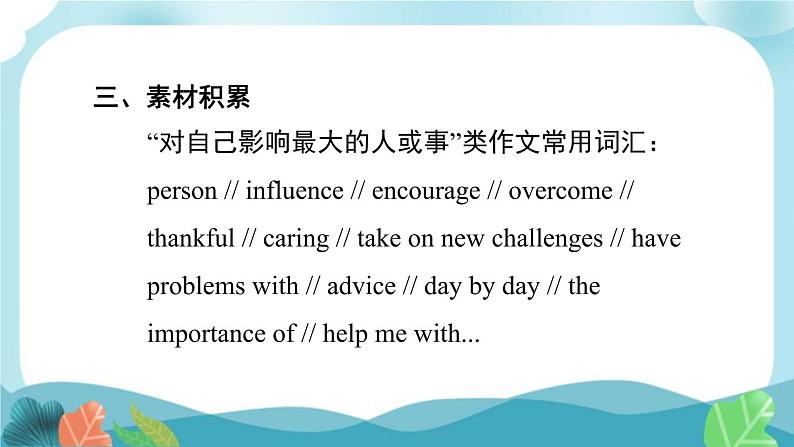 三、素材积累

“对自己影响最大的人或事”类作文常用词汇：

person // influence // encourage // overcome // thankful // caring // take on new challenges // have problems with // advice // day by day // the importance of // help me with...